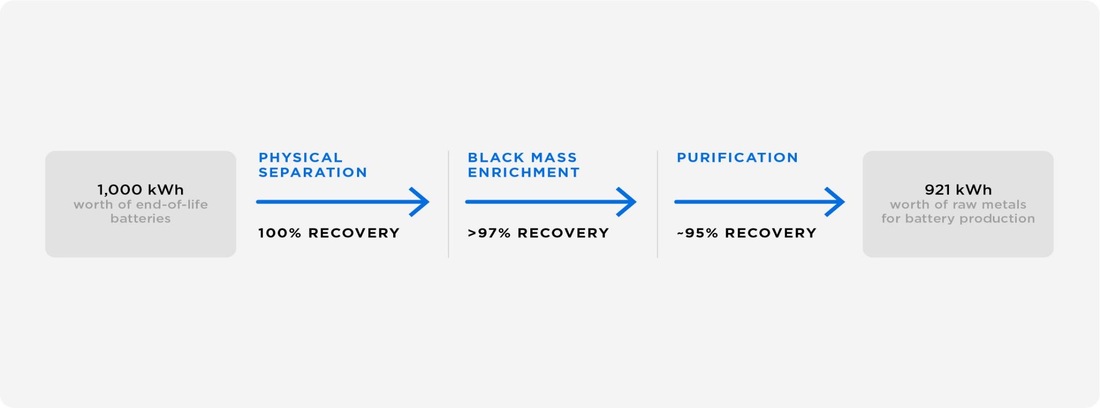 1,000 kWh
worth of end-of-life batteries

PHYSICAL SEPARATION

100% RECOVERY

BLACK MASS ENRICHMENT

>97% RECOVERY

PURIFICATION

~95% RECOVERY

921 kWh
worth of raw metals for battery production